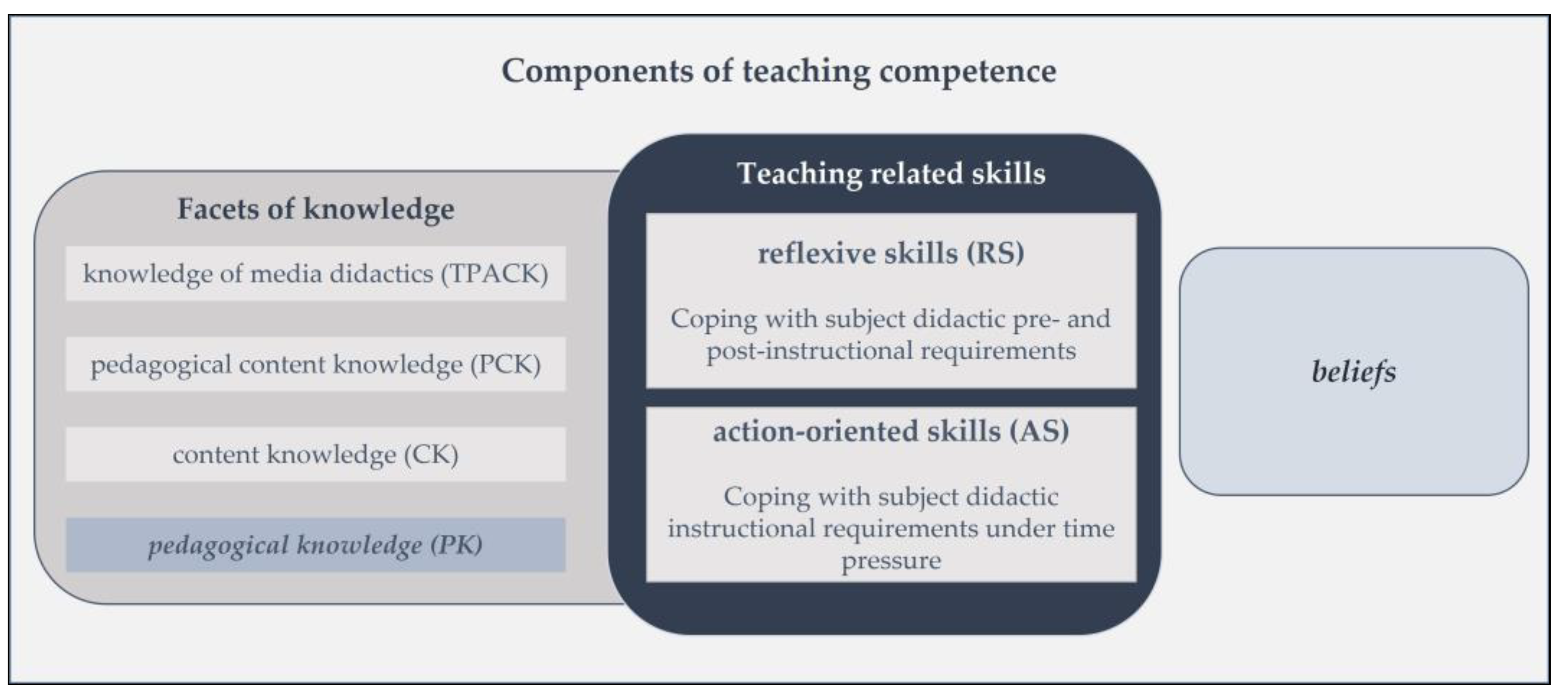 Components of teaching competence

Facets of knowledge

knowledge of media didactics (TPACK)

pedagogical content knowledge (PCK)

content knowledge (CK)

pedagogical knowledge (PK)

Teaching related skills

reflexive skills (RS)

Coping with subject didactic pre- and post-instructional requirements

action-oriented skills (AS)

Coping with subject didactic instructional requirements under time pressure

beliefs